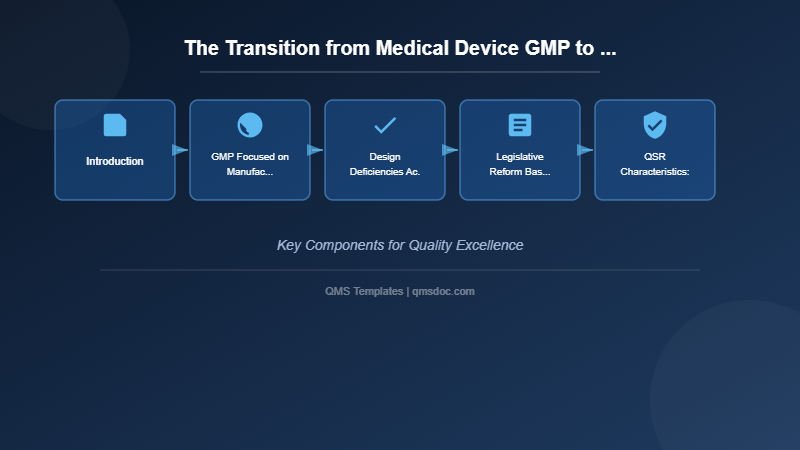 The Transition from Medical Device GMP to ...

Introduction

GMP Focused on Manufac...

Design Deficiencies Ac.

Legislative Reform Bas...

QSR Characteristics:

Key Components for Quality Excellence

QMS Templates | qmsdoc.com